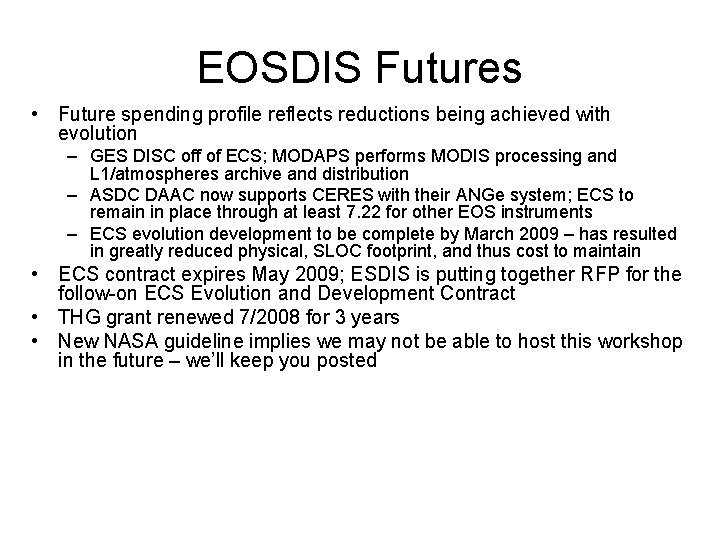 EOSDIS Futures

• Future spending profile reflects reductions being achieved with evolution
– GES DISC off of ECS; MODAPS performs MODIS processing and L1/atmospheres archive and distribution
– ASDC DAAC now supports CERES with their ANGe system; ECS to remain in place through at least 7.22 for other EOS instruments
– ECS evolution development to be complete by March 2009 – has resulted in greatly reduced physical, SLOC footprint, and thus cost to maintain
• ECS contract expires May 2009; ESDIS is putting together RFP for the follow-on ECS Evolution and Development Contract
• THG grant renewed 7/2008 for 3 years
• New NASA guideline implies we may not be able to host this workshop in the future – we'll keep you posted